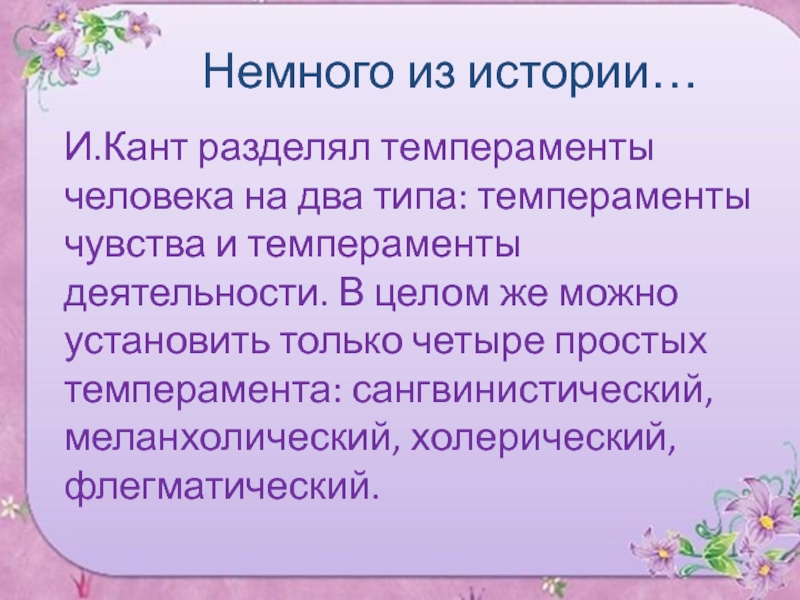 Немного из истории…

И.Кант разделял темпераменты человека на два типа: темпераменты чувства и темпераменты деятельности. В целом же можно установить только четыре простых темперамента: сангвинистический, меланхолический, холерический, флегматический.